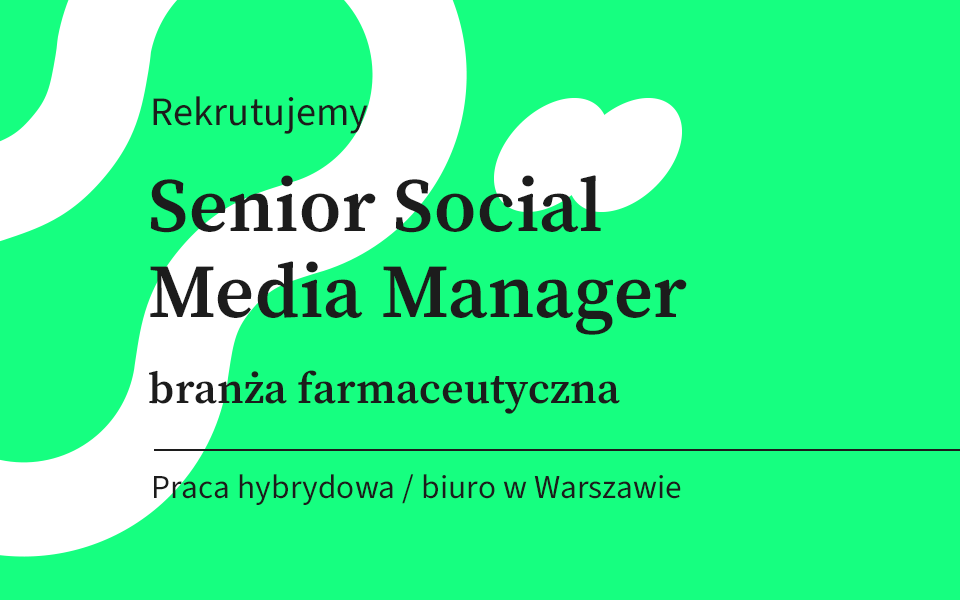 Rekrutujemy

Senior Social Media Manager

branża farmaceutyczna

Praca hybrydowa / biuro w Warszawie